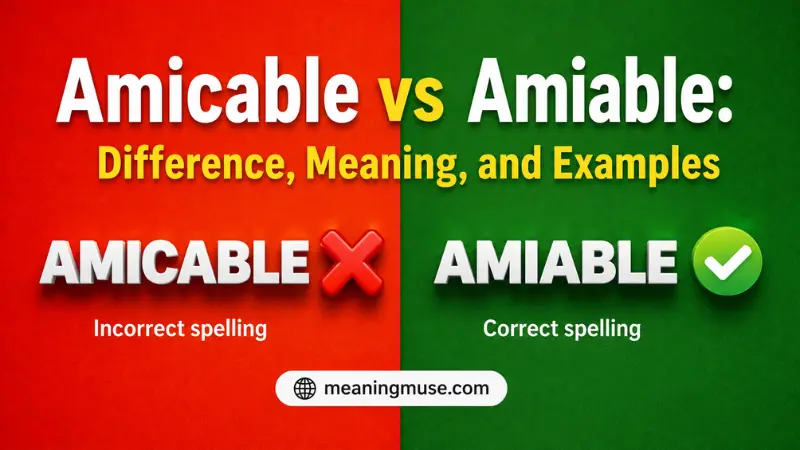 Amicable vs Amiable:
Difference, Meaning, and Examples

AMICABLE

Incorrect spelling

AMIABLE

Correct spelling

meaningmuse.com